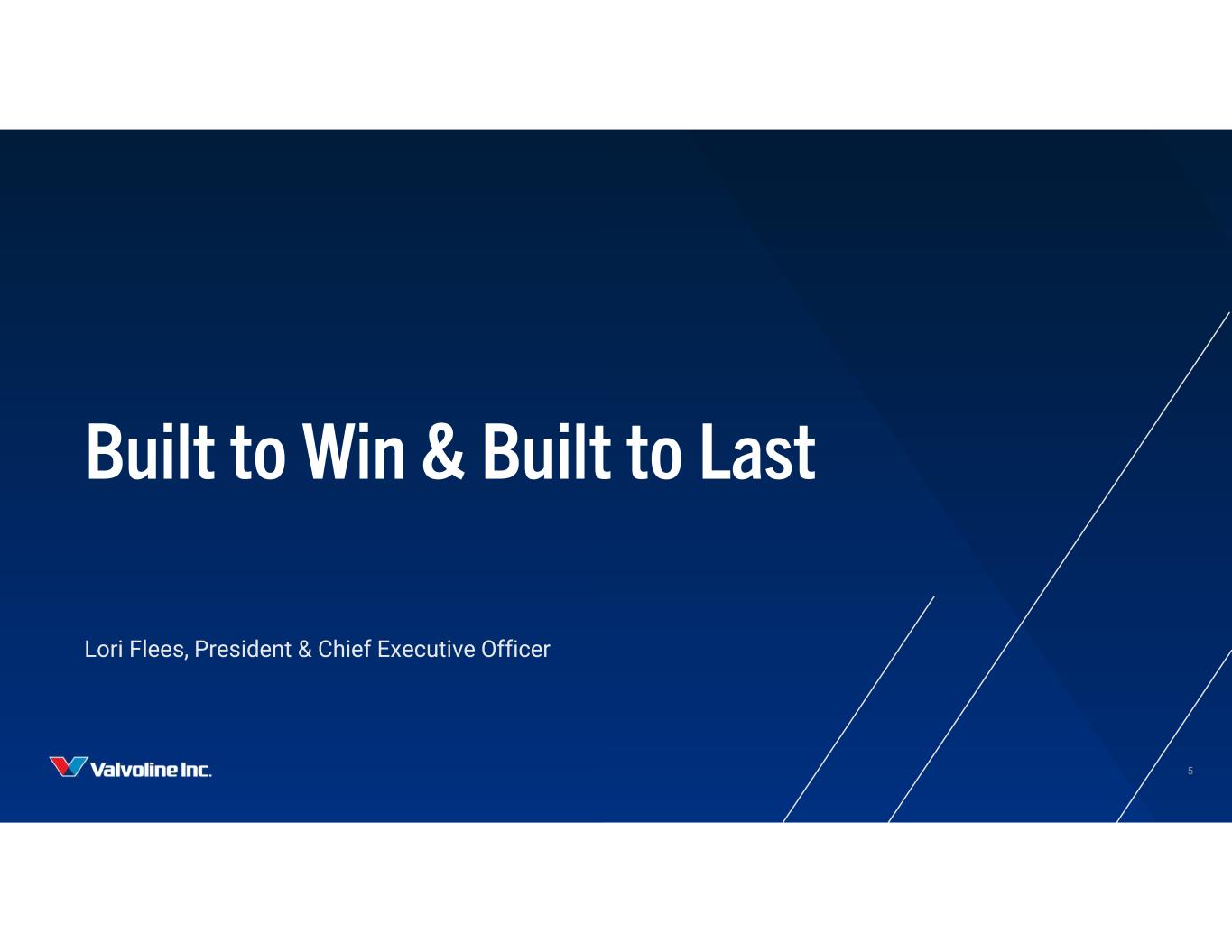 Built to Win & Built to Last

Lori Flees, President & Chief Executive Officer

Valvoline Inc.

5